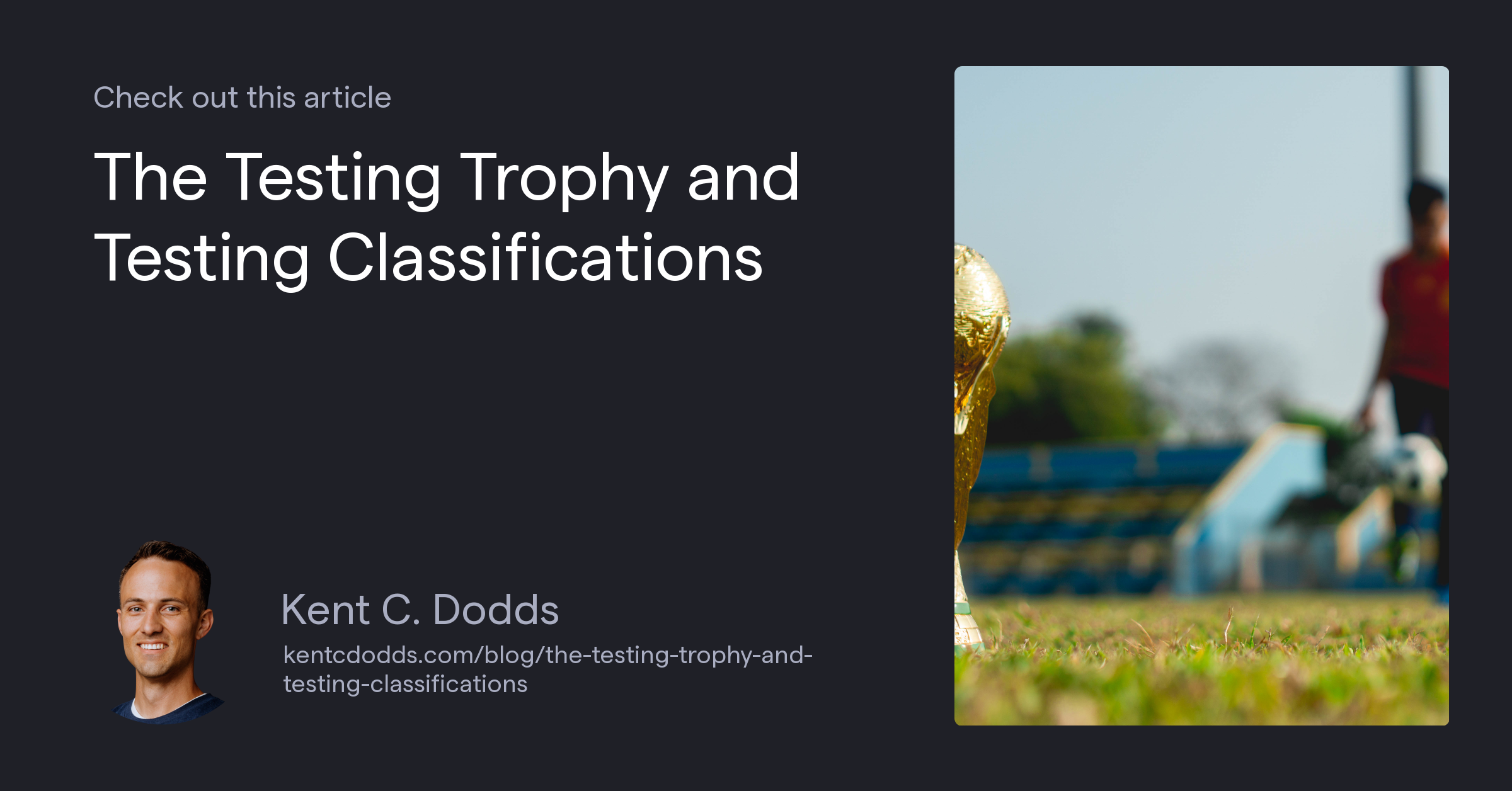 Check out this article

The Testing Trophy and Testing Classifications

Kent C. Dodds

kentcdodds.com/blog/the-testing-trophy-and-testing-classifications